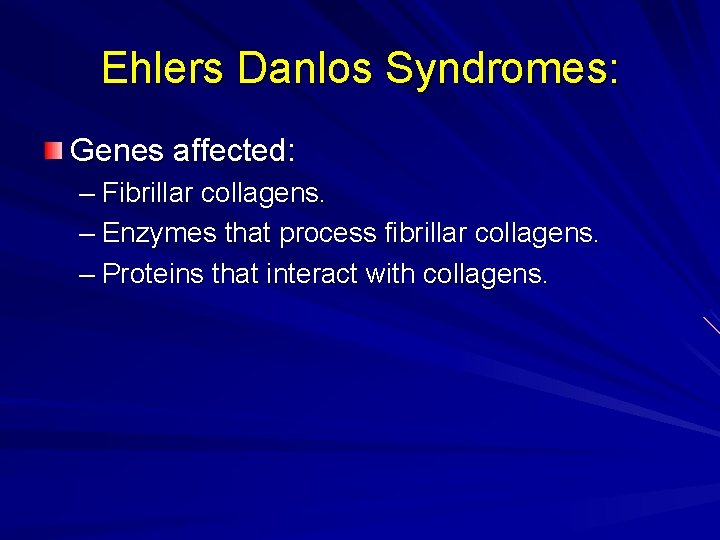 Ehlers Danlos Syndromes:

Genes affected:
– Fibrillar collagens.
– Enzymes that process fibrillar collagens.
– Proteins that interact with collagens.